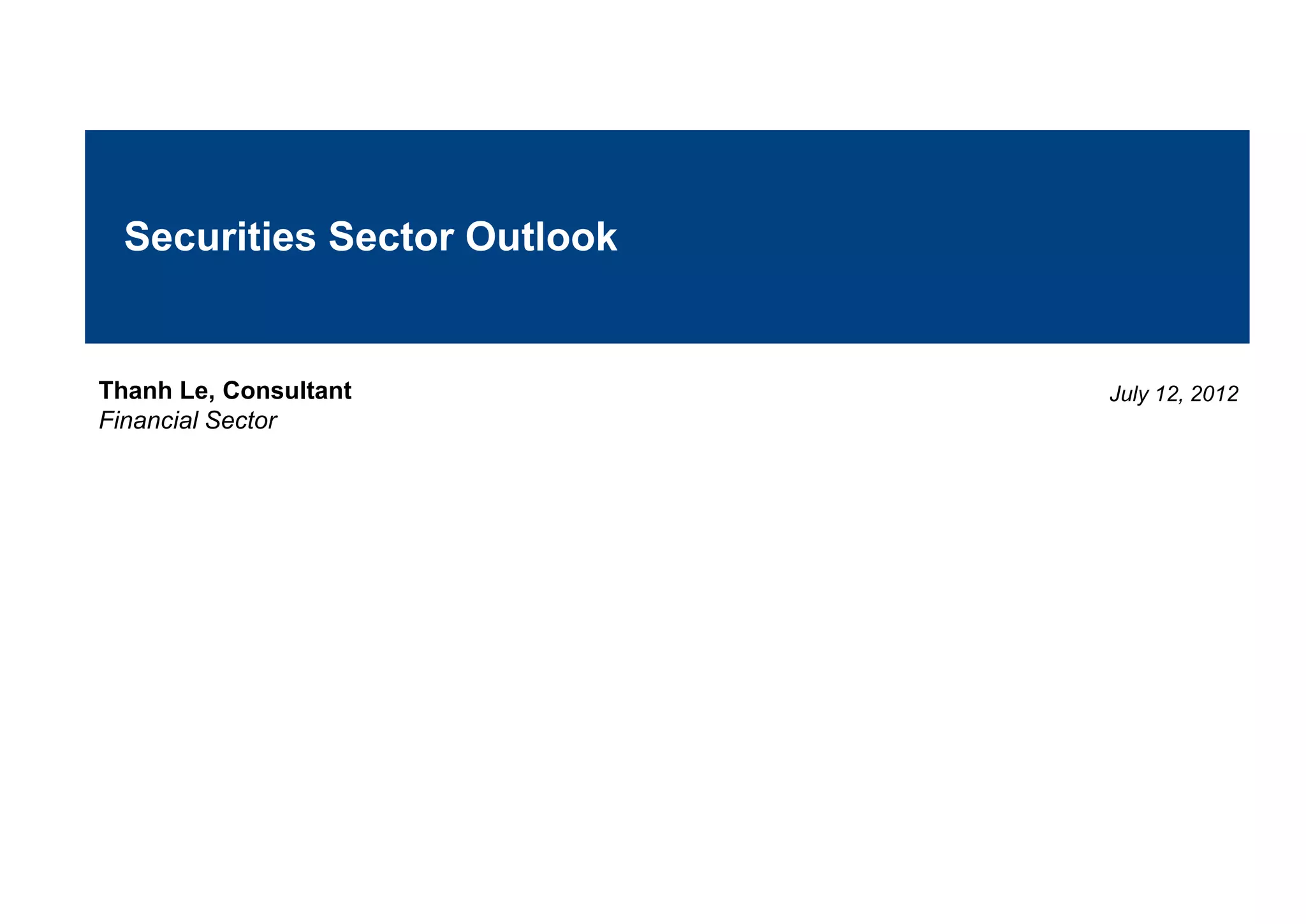 Securities Sector Outlook

Thanh Le, Consultant
Financial Sector

July 12, 2012